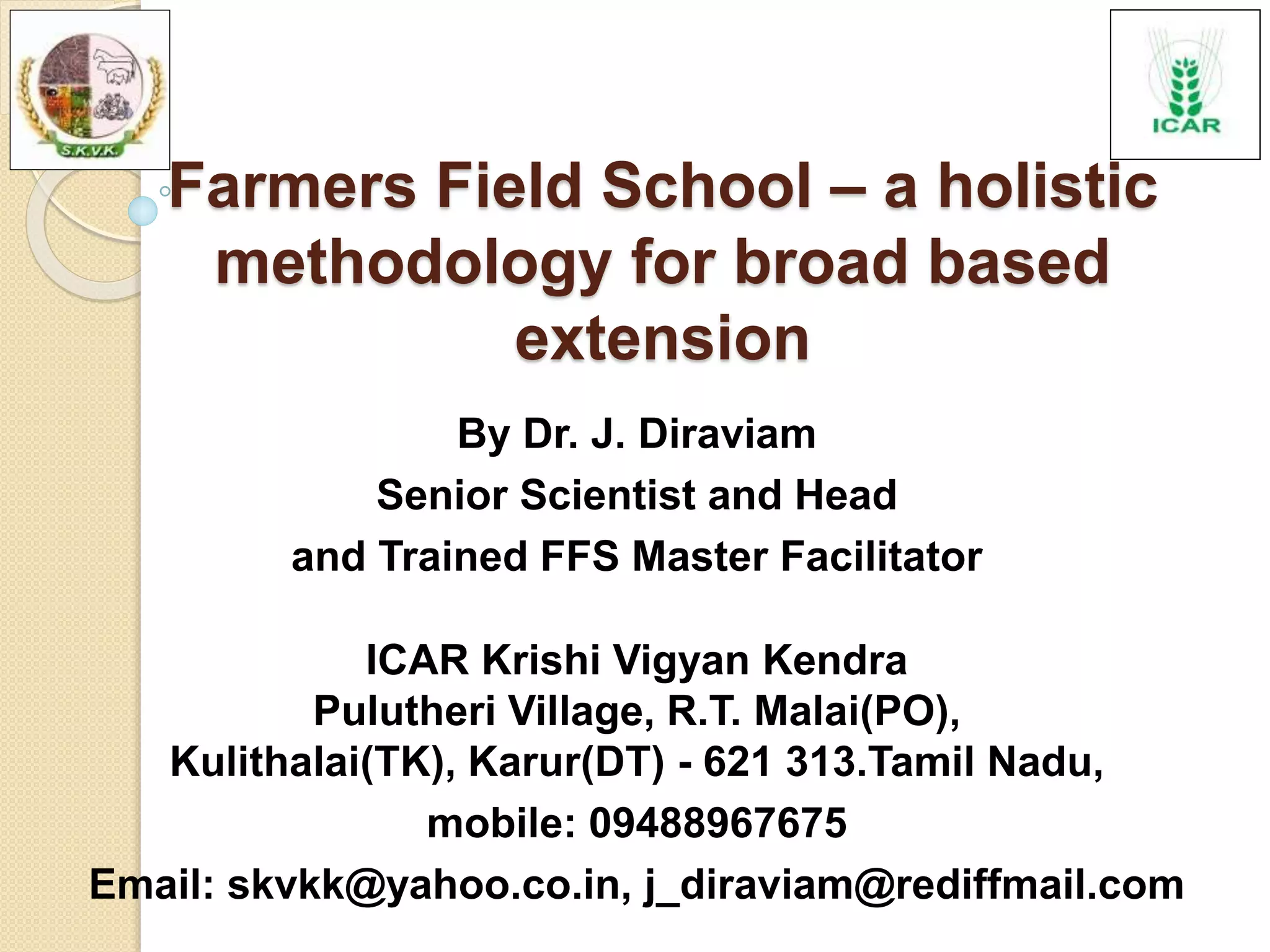 S.K.V.K.

ICAR

Farmers Field School – a holistic methodology for broad based extension

By Dr. J. Diraviam
Senior Scientist and Head
and Trained FFS Master Facilitator

ICAR Krishi Vigyan Kendra
Pulutheri Village, R.T. Malai(PO),
Kulithalai(TK), Karur(DT) - 621 313.Tamil Nadu,
mobile: 09488967675
Email: skvkk@yahoo.co.in, j_diraviam@rediffmail.com